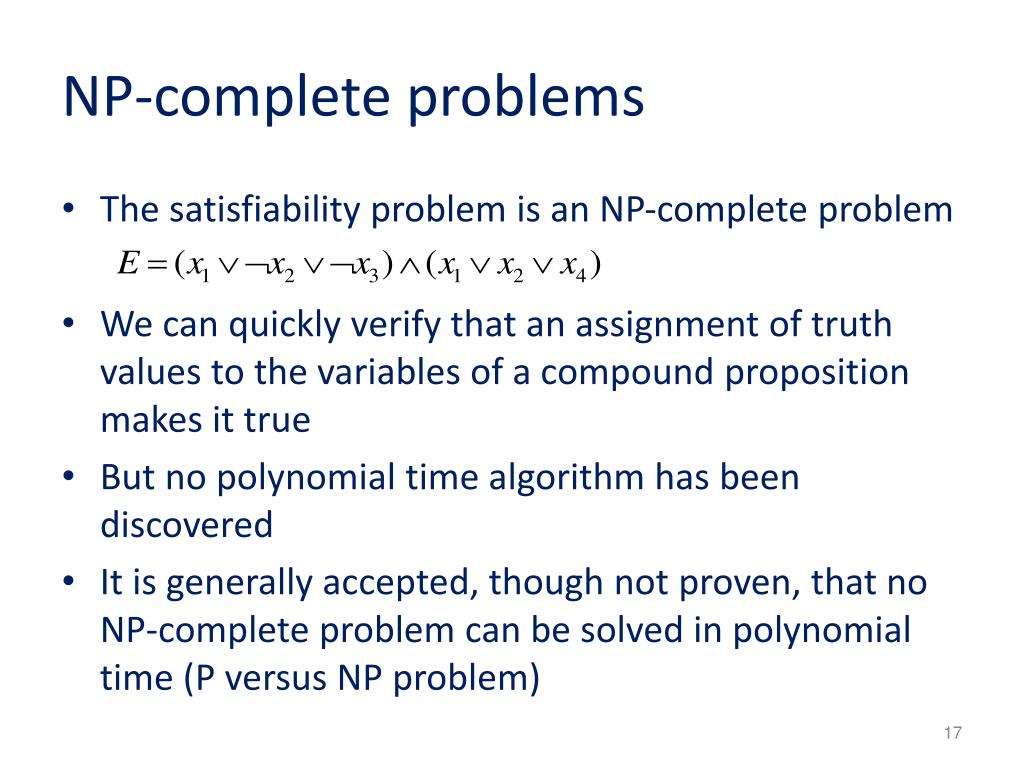 NP-complete problems

• The satisfiability problem is an NP-complete problem
$E = (x_1 \vee \neg x_2 \vee \neg x_3) \wedge (x_1 \vee x_2 \vee x_4)$

• We can quickly verify that an assignment of truth values to the variables of a compound proposition makes it true

• But no polynomial time algorithm has been discovered

• It is generally accepted, though not proven, that no NP-complete problem can be solved in polynomial time (P versus NP problem)

17